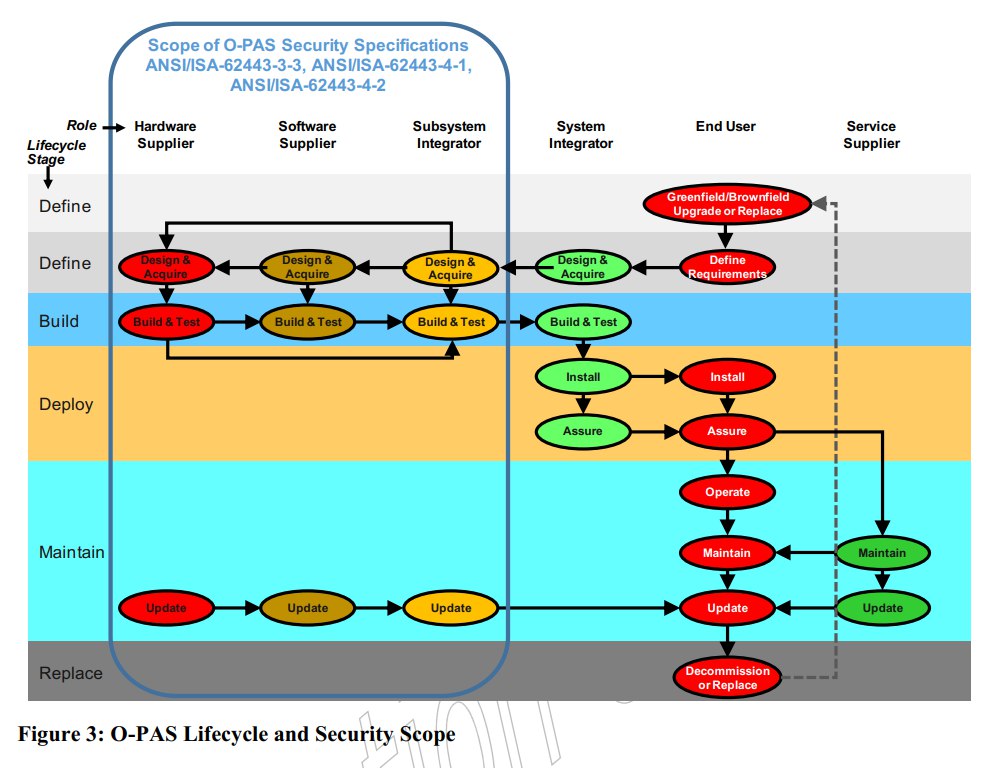 Scope of O-PAS Security Specifications
ANSI/ISA-62443-3-3, ANSI/ISA-62443-4-1,
ANSI/ISA-62443-4-2

Role
Lifecycle Stage

Hardware Supplier
Software Supplier
Subsystem Integrator
System Integrator
End User
Service Supplier

Define
Greenfield/Brownfield Upgrade or Replace

Define
Design & Acquire
Design & Acquire
Design & Acquire
Design & Acquire
Define Requirements

Build
Build & Test
Build & Test
Build & Test
Build & Test

Deploy
Install
Install
Assure
Assure

Maintain
Operate
Maintain
Maintain
Update
Update
Update
Update
Update

Replace
Decommission or Replace

Figure 3: O-PAS Lifecycle and Security Scope